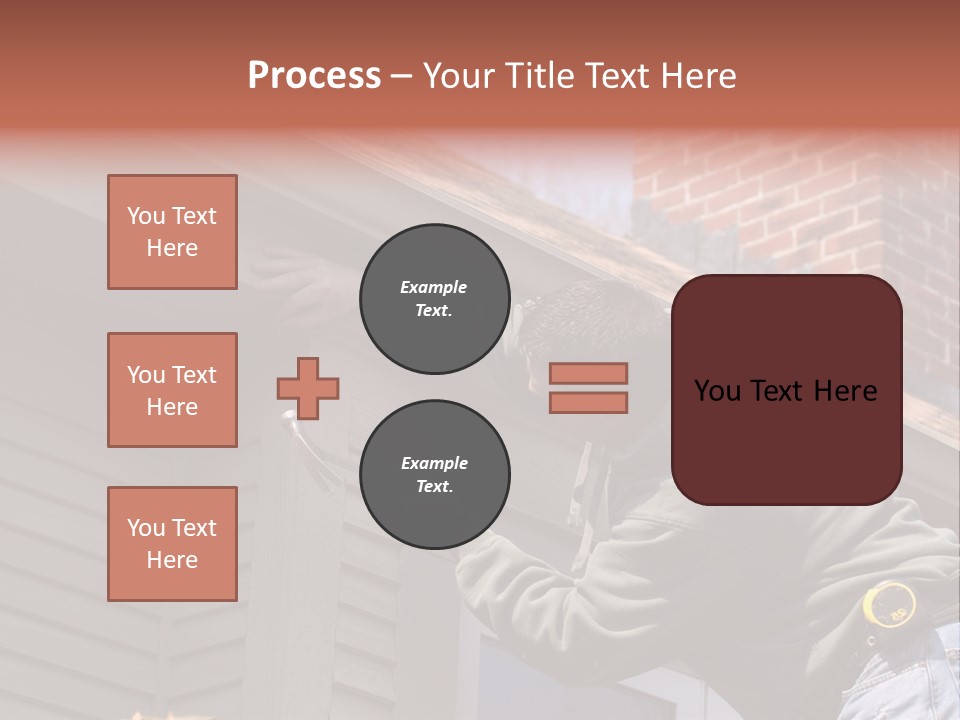 Process – Your Title Text Here

You Text Here

You Text Here

You Text Here

Example Text.

Example Text.

You Text Here